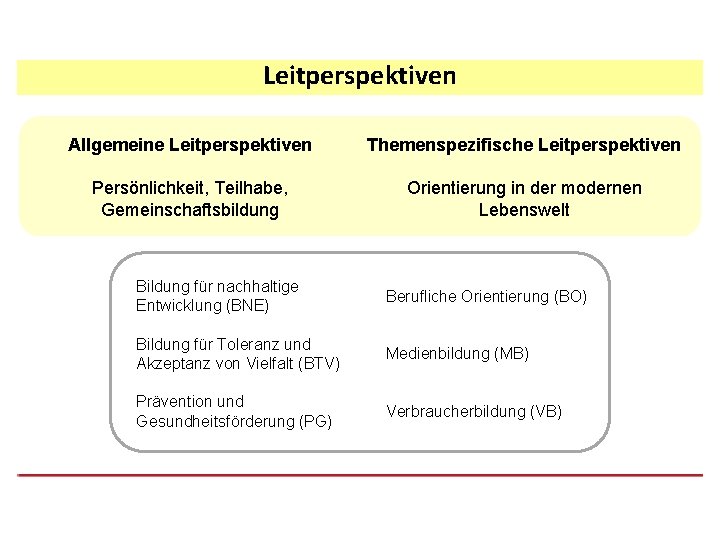 Leitperspektiven

Allgemeine Leitperspektiven

Persönlichkeit, Teilhabe, Gemeinschaftsbildung

Themenspezifische Leitperspektiven

Orientierung in der modernen Lebenswelt

Bildung für nachhaltige Entwicklung (BNE)

Bildung für Toleranz und Akzeptanz von Vielfalt (BTV)

Prävention und Gesundheitsförderung (PG)

Berufliche Orientierung (BO)

Medienbildung (MB)

Verbraucherbildung (VB)